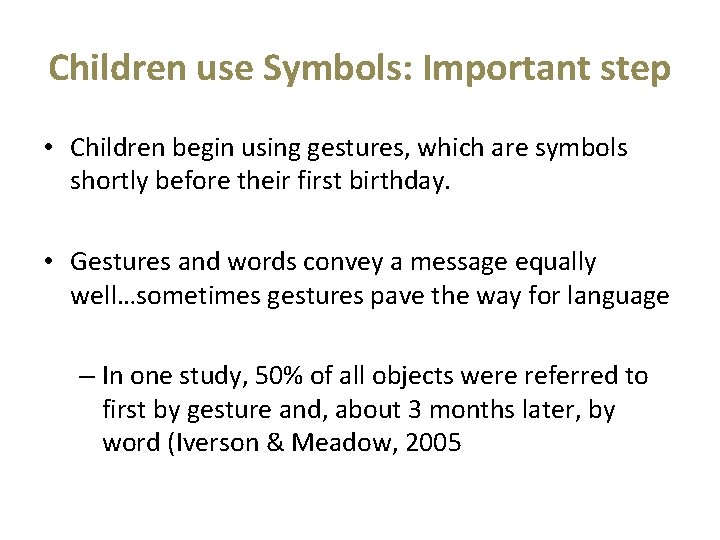 Children use Symbols: Important step

• Children begin using gestures, which are symbols shortly before their first birthday.

• Gestures and words convey a message equally well…sometimes gestures pave the way for language

– In one study, 50% of all objects were referred to first by gesture and, about 3 months later, by word (Iverson & Meadow, 2005